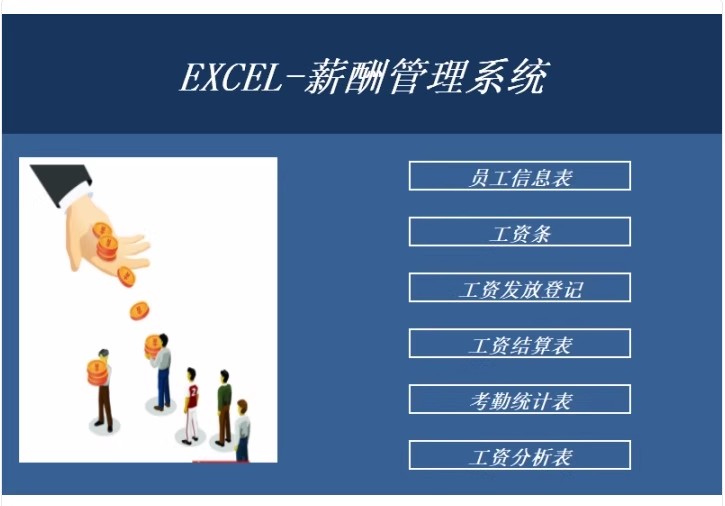 EXCEL-薪酬管理系统

员工信息表

工资条

工资发放登记

工资结算表

考勤统计表

工资分析表